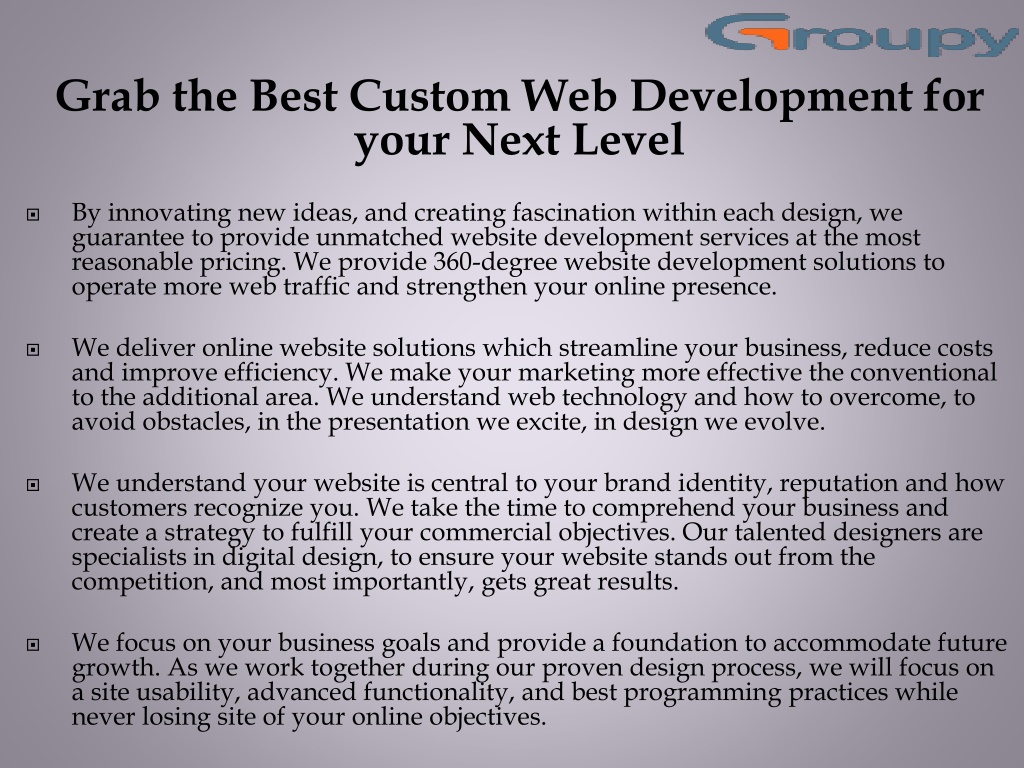 Groupy

Grab the Best Custom Web Development for your Next Level

By innovating new ideas, and creating fascination within each design, we guarantee to provide unmatched website development services at the most reasonable pricing. We provide 360-degree website development solutions to operate more web traffic and strengthen your online presence.

We deliver online website solutions which streamline your business, reduce costs and improve efficiency. We make your marketing more effective the conventional to the additional area. We understand web technology and how to overcome, to avoid obstacles, in the presentation we excite, in design we evolve.

We understand your website is central to your brand identity, reputation and how customers recognize you. We take the time to comprehend your business and create a strategy to fulfill your commercial objectives. Our talented designers are specialists in digital design, to ensure your website stands out from the competition, and most importantly, gets great results.

We focus on your business goals and provide a foundation to accommodate future growth. As we work together during our proven design process, we will focus on a site usability, advanced functionality, and best programming practices while never losing site of your online objectives.